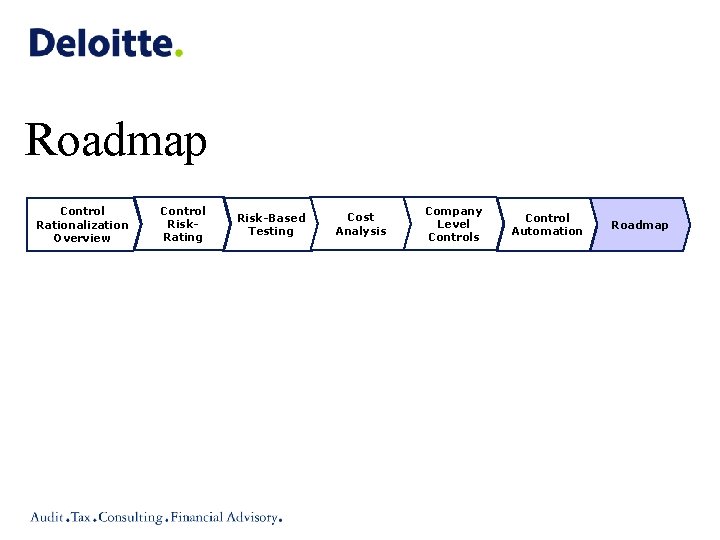 Deloitte.

Roadmap

Control Rationalization Overview

Control Risk-Rating

Risk-Based Testing

Cost Analysis

Company Level Controls

Control Automation

Roadmap

Audit.Tax.Consulting.Financial Advisory.